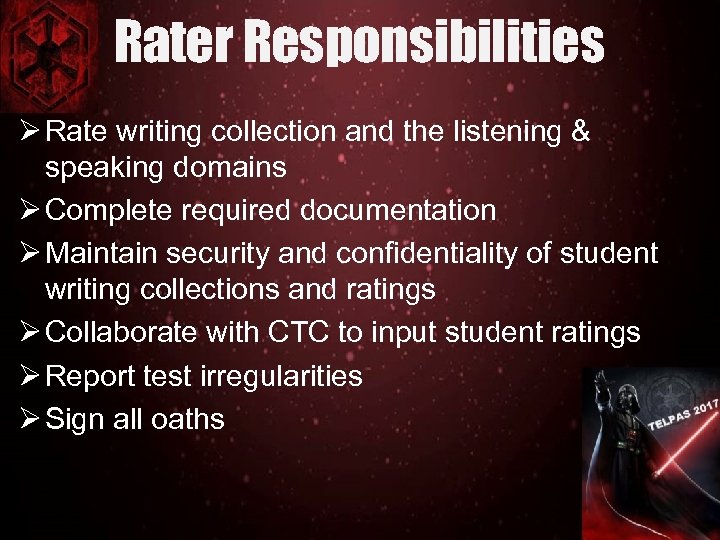 Rater Responsibilities

➢ Rate writing collection and the listening & speaking domains
➢ Complete required documentation
➢ Maintain security and confidentiality of student writing collections and ratings
➢ Collaborate with CTC to input student ratings
➢ Report test irregularities
➢ Sign all oaths

TELPAS 2017